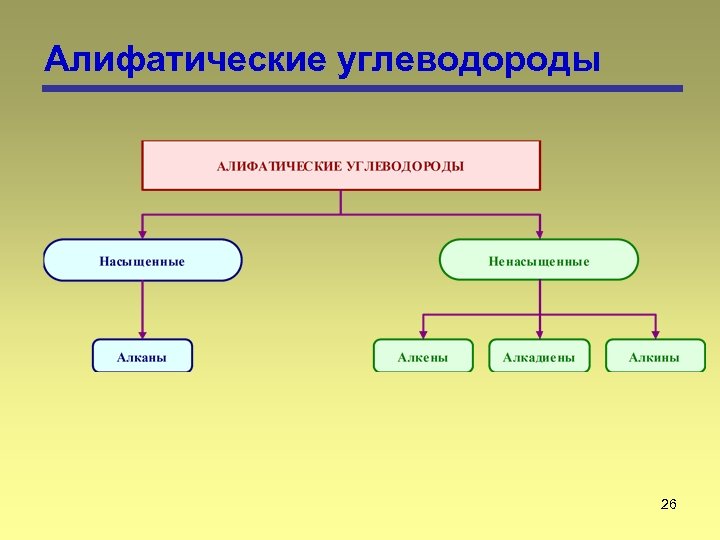 Алифатические углеводороды

АЛИФАТИЧЕСКИЕ УГЛЕВОДОРОДЫ

Насыщенные

Ненасыщенные

Алканы

Алкены

Алкадиены

Алкины

26